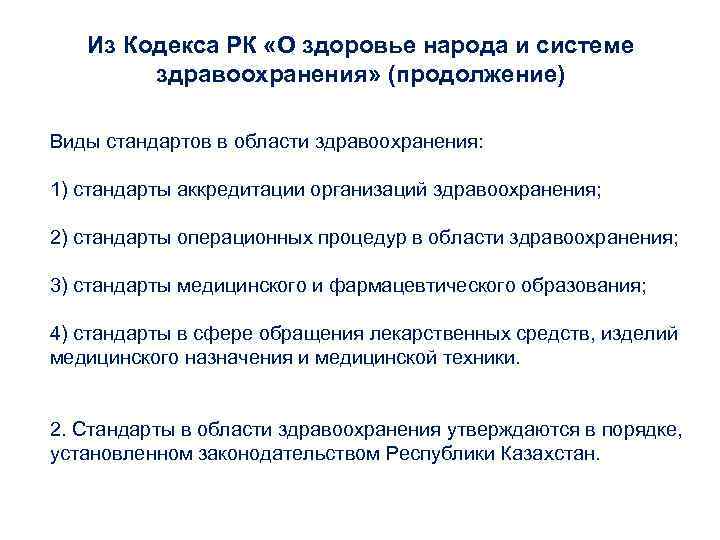 Из Кодекса РК «О здоровье народа и системе здравоохранения» (продолжение)

Виды стандартов в области здравоохранения:

1) стандарты аккредитации организаций здравоохранения;

2) стандарты операционных процедур в области здравоохранения;

3) стандарты медицинского и фармацевтического образования;

4) стандарты в сфере обращения лекарственных средств, изделий медицинского назначения и медицинской техники.

2. Стандарты в области здравоохранения утверждаются в порядке, установленном законодательством Республики Казахстан.